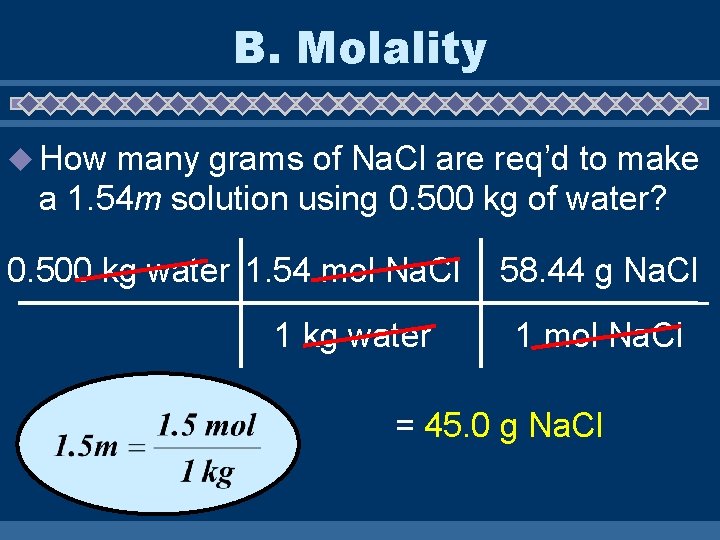 B. Molality

How many grams of NaCl are req'd to make a 1.54*m* solution using 0.500 kg of water?

| 0.500 kg water | 1.54 mol NaCl | 58.44 g NaCl |
|---|---|---|
| | 1 kg water | 1 mol NaCl |

$1.5m = \frac{1.5\ mol}{1\ kg}$

= 45.0 g NaCl